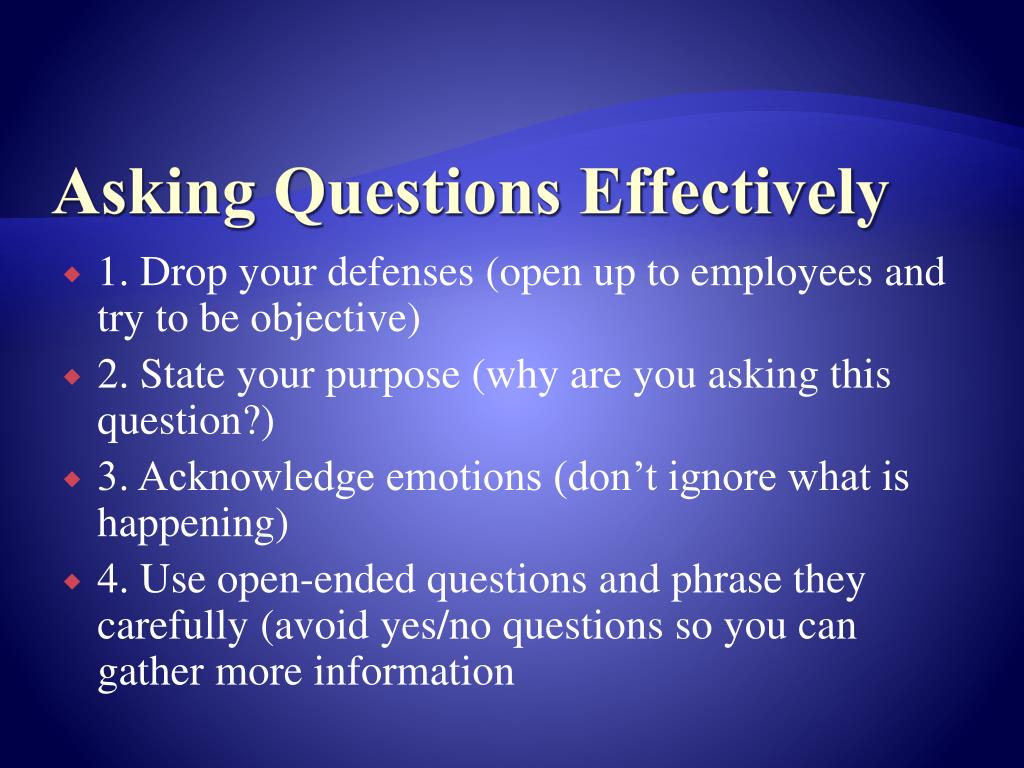 Asking Questions Effectively

1. Drop your defenses (open up to employees and try to be objective)

2. State your purpose (why are you asking this question?)

3. Acknowledge emotions (don’t ignore what is happening)

4. Use open-ended questions and phrase they carefully (avoid yes/no questions so you can gather more information